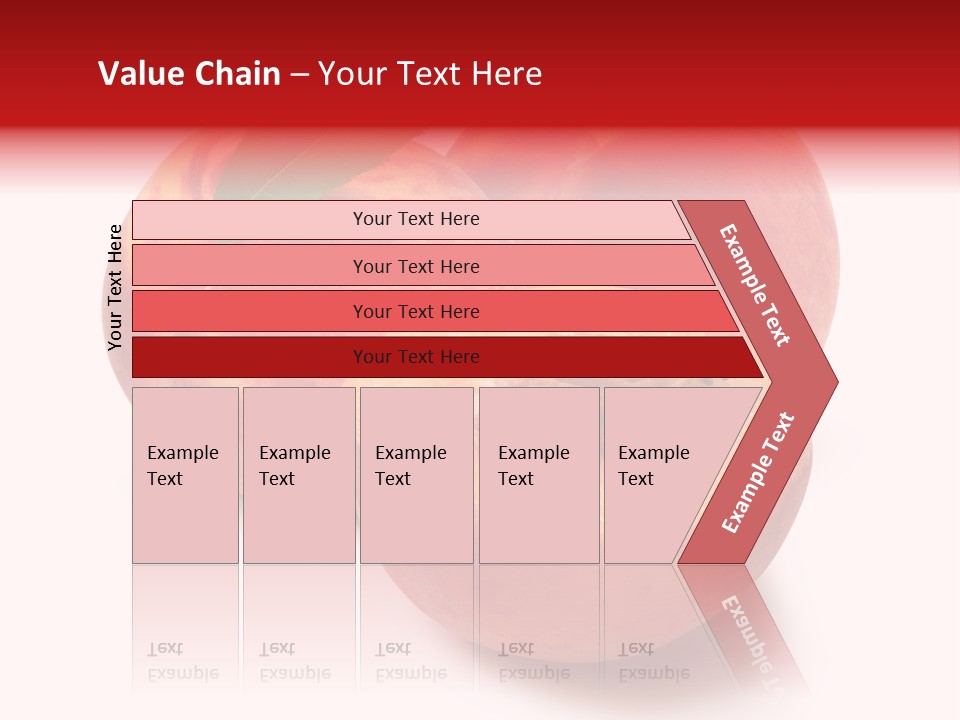 Value Chain – Your Text Here

Your Text Here

Your Text Here

Your Text Here

Your Text Here

Your Text Here

Example Text

Example Text

Example Text

Example Text

Example Text

Example Text

Example Text